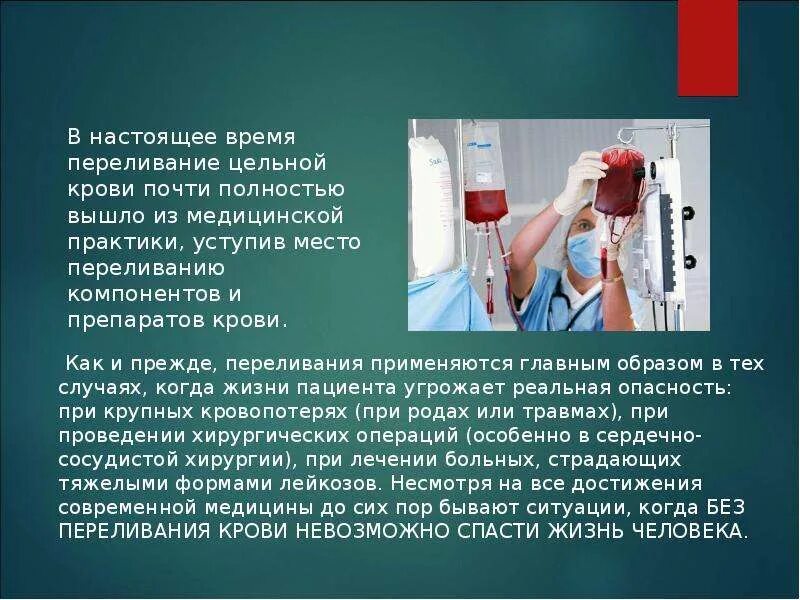 В настоящее время переливание цельной крови почти полностью вышло из медицинской практики, уступив место переливанию компонентов и препаратов крови.

Как и прежде, переливания применяются главным образом в тех случаях, когда жизни пациента угрожает реальная опасность: при крупных кровопотерях (при родах или травмах), при проведении хирургических операций (особенно в сердечно-сосудистой хирургии), при лечении больных, страдающих тяжелыми формами лейкозов. Несмотря на все достижения современной медицины до сих пор бывают ситуации, когда БЕЗ ПЕРЕЛИВАНИЯ КРОВИ НЕВОЗМОЖНО СПАСТИ ЖИЗНЬ ЧЕЛОВЕКА.